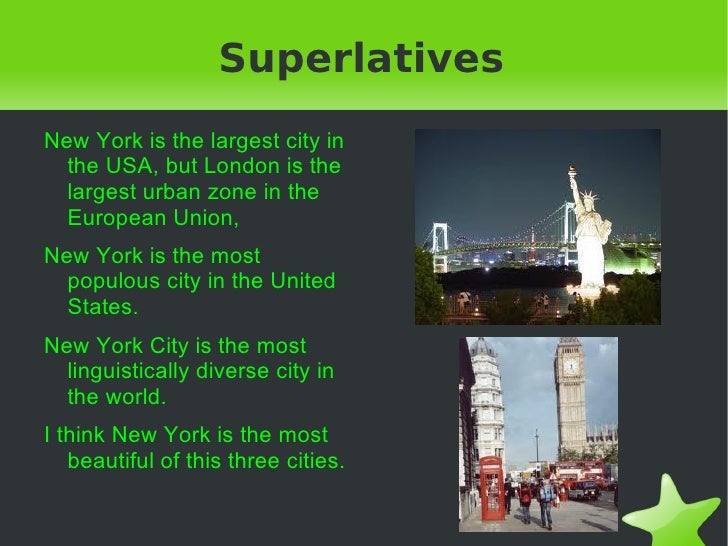 Superlatives

New York is the largest city in the USA, but London is the largest urban zone in the European Union,

New York is the most populous city in the United States.

New York City is the most linguistically diverse city in the world.

I think New York is the most beautiful of this three cities.